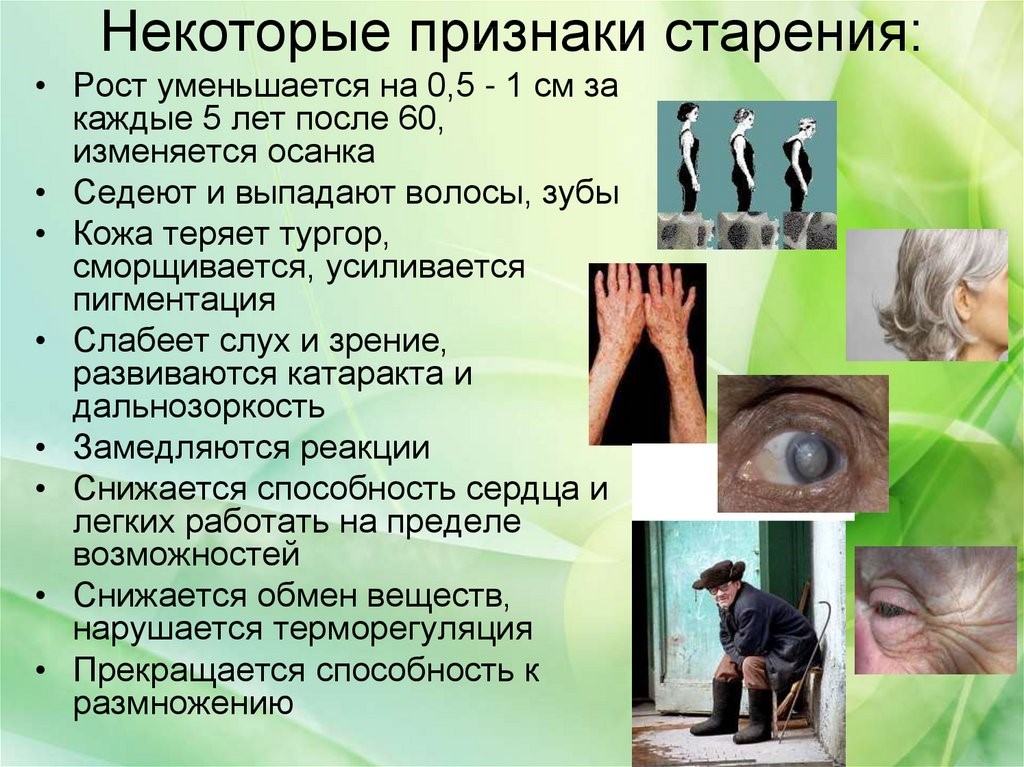 Некоторые признаки старения:

• Рост уменьшается на 0,5 - 1 см за каждые 5 лет после 60, изменяется осанка
• Седеют и выпадают волосы, зубы
• Кожа теряет тургор, сморщивается, усиливается пигментация
• Слабеет слух и зрение, развиваются катаракта и дальнозоркость
• Замедляются реакции
• Снижается способность сердца и легких работать на пределе возможностей
• Снижается обмен веществ, нарушается терморегуляция
• Прекращается способность к размножению